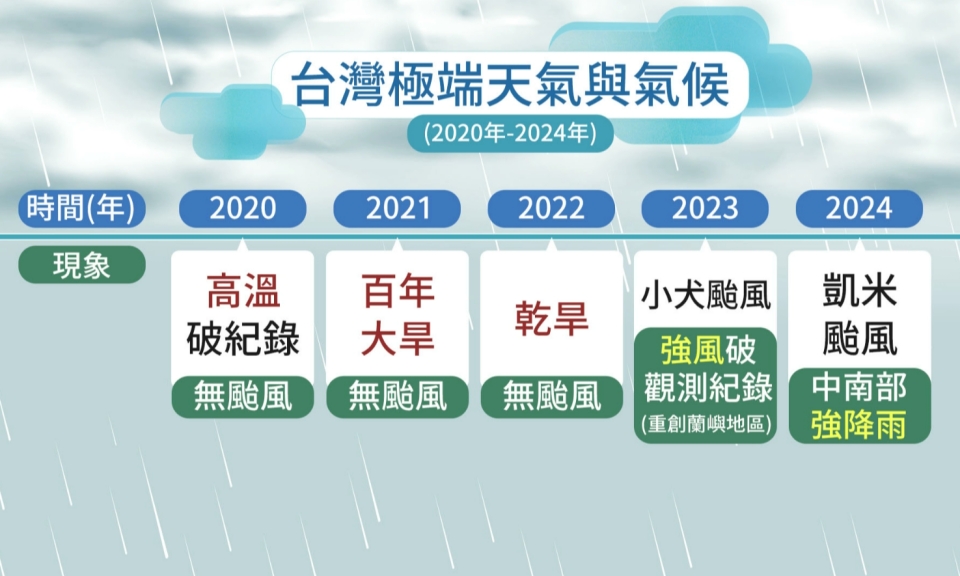 台灣極端天氣與氣候
(2020年-2024年)

| 時間(年) | 2020 | 2021 | 2022 | 2023 | 2024 |
|---|---|---|---|---|---|
| 現象 | 高溫破紀錄 無颱風 | 百年大旱 無颱風 | 乾旱 無颱風 | 小犬颱風 強風破觀測紀錄 (重創蘭嶼地區) | 凱米颱風 中南部強降雨 |